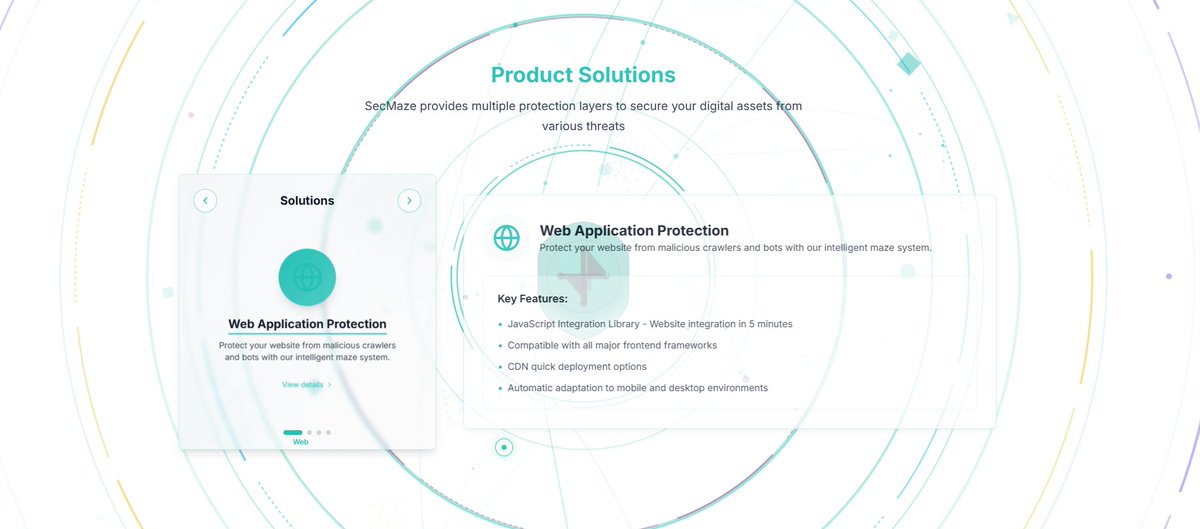 Product Solutions

SecMaze provides multiple protection layers to secure your digital assets from various threats

Solutions

Web Application Protection

Protect your website from malicious crawlers and bots with our intelligent maze system.

View details >

Web

Web Application Protection

Protect your website from malicious crawlers and bots with our intelligent maze system.

Key Features:

- JavaScript Integration Library - Website integration in 5 minutes
- Compatible with all major frontend frameworks
- CDN quick deployment options
- Automatic adaptation to mobile and desktop environments